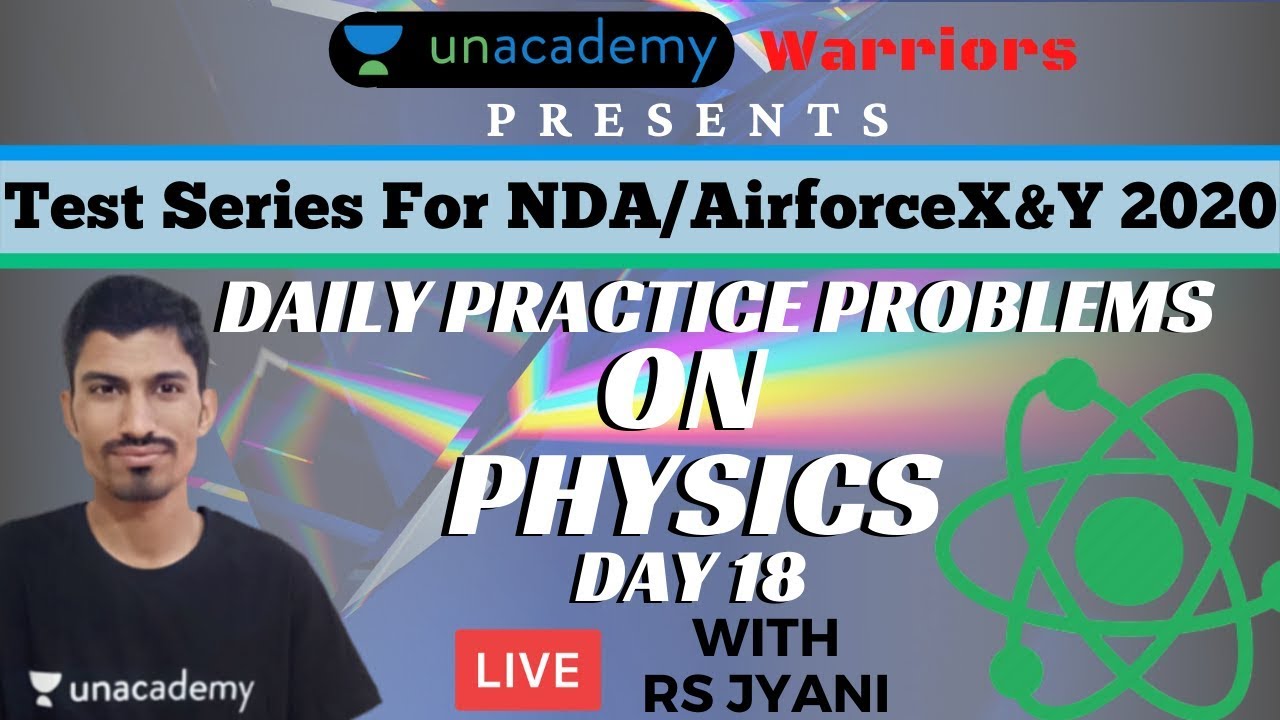 unacademy Warriors

PRESENTS

Test Series For NDA/AirforceX&Y 2020

DAILY PRACTICE PROBLEMS

ON

PHYSICS

DAY 18

LIVE

WITH RS JYANI

unacademy